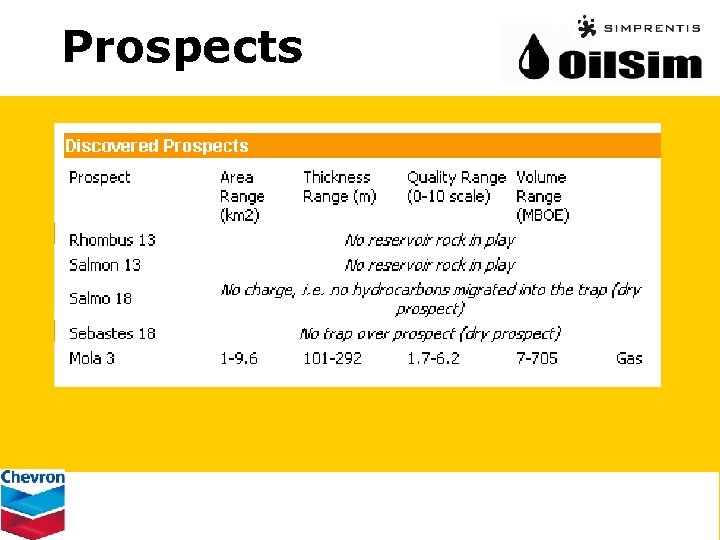 Prospects

SIMPRENTIS
OilSim

Discovered Prospects

| Prospect | Area Range (km2) | Thickness Range (m) | Quality Range (0-10 scale) | Volume Range (MBOE) | |
|---|---|---|---|---|---|
| Rhombus 13 | No reservoir rock in play | | | | |
| Salmon 13 | No reservoir rock in play | | | | |
| Salmo 18 | No charge, i.e. no hydrocarbons migrated into the trap (dry prospect) | | | | |
| Sebastes 18 | No trap over prospect (dry prospect) | | | | |
| Mola 3 | 1-9.6 | 101-292 | 1.7-6.2 | 7-705 | Gas |

Chevron